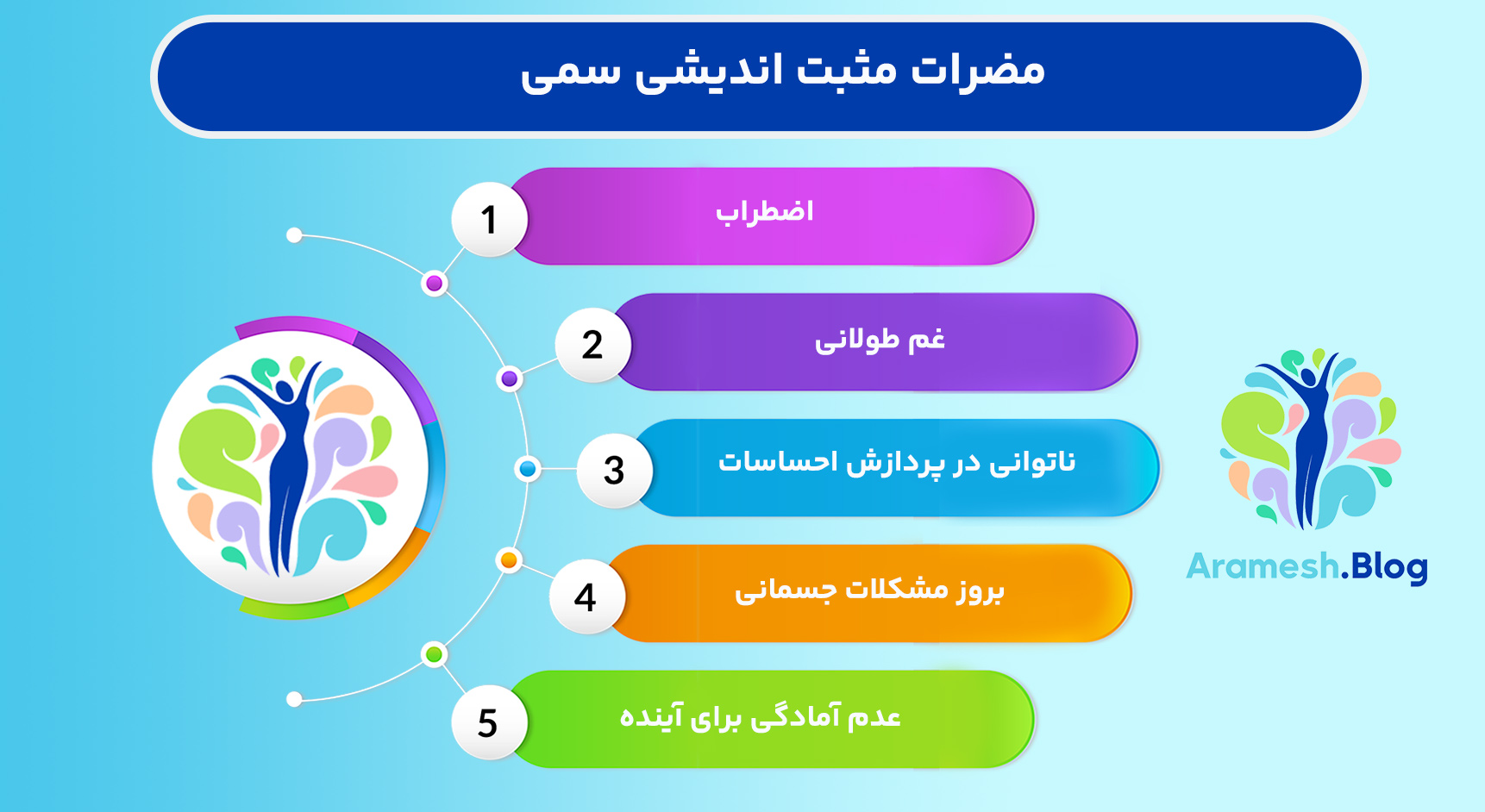 مضرات مثبت اندیشی سمی

1 اضطراب

2 غم طولانی

3 ناتوانی در پردازش احساسات

4 بروز مشکلات جسمانی

5 عدم آمادگی برای آینده

Aramesh.Blog